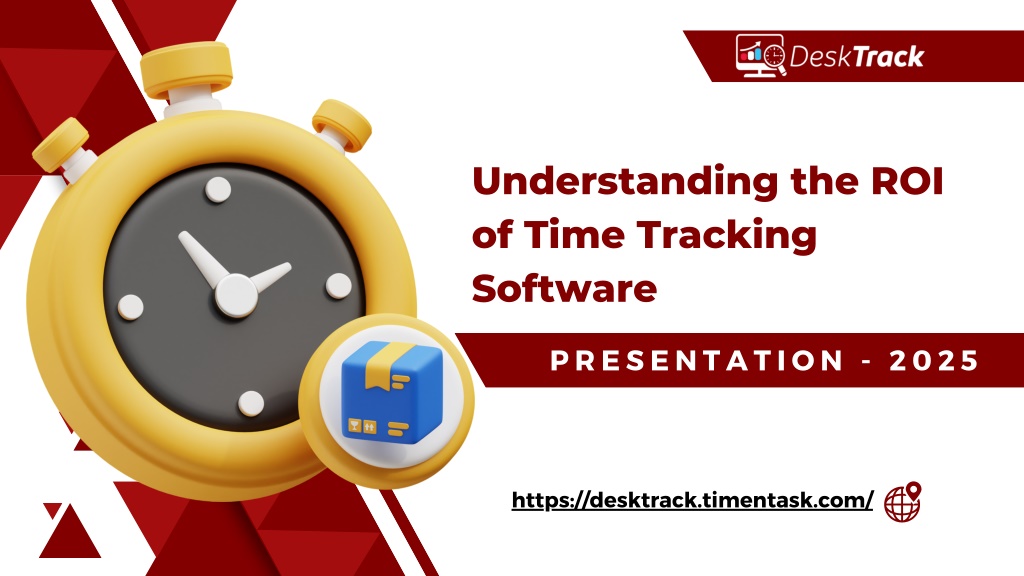 DeskTrack

Understanding the ROI of Time Tracking Software

PRESENTATION - 2025

https://desktrack.timentask.com/